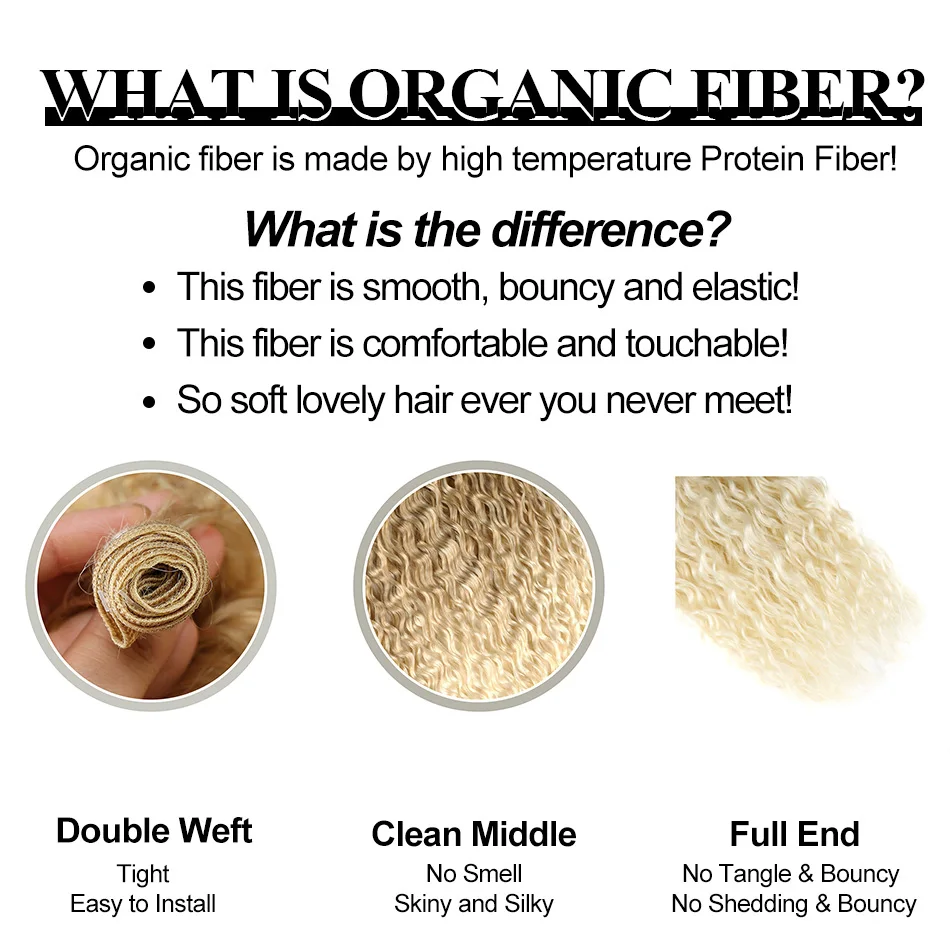 WHAT IS ORGANIC FIBER?

Organic fiber is made by high temperature Protein Fiber!

What is the difference?

• This fiber is smooth, bouncy and elastic!
• This fiber is comfortable and touchable!
• So soft lovely hair ever you never meet!

Double Weft
Tight
Easy to Install

Clean Middle
No Smell
Skiny and Silky

Full End
No Tangle & Bouncy
No Shedding & Bouncy